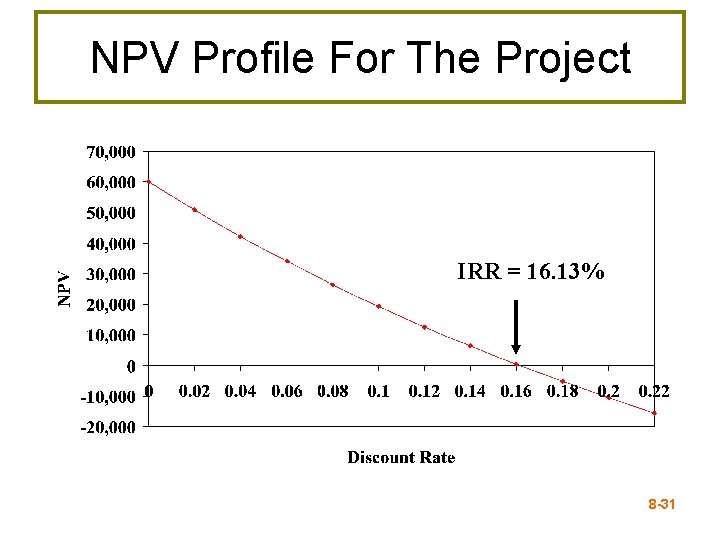 NPV Profile For The Project

70,000
60,000
50,000
40,000
30,000
20,000
10,000
0
-10,000
-20,000

NPV

IRR = 16.13%

0 0.02 0.04 0.06 0.08 0.1 0.12 0.14 0.16 0.18 0.2 0.22

Discount Rate

8-31